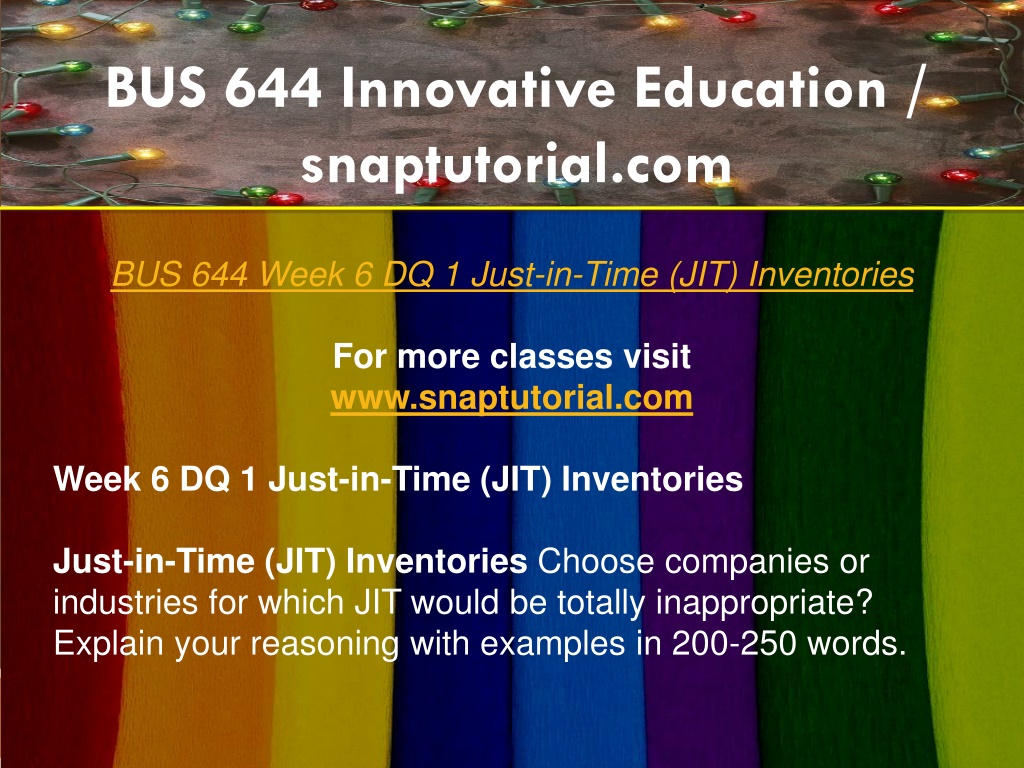 BUS 644 Innovative Education / snaptutorial.com

BUS 644 Week 6 DQ 1 Just-in-Time (JIT) Inventories

For more classes visit
www.snaptutorial.com

Week 6 DQ 1 Just-in-Time (JIT) Inventories

Just-in-Time (JIT) Inventories Choose companies or industries for which JIT would be totally inappropriate? Explain your reasoning with examples in 200-250 words.